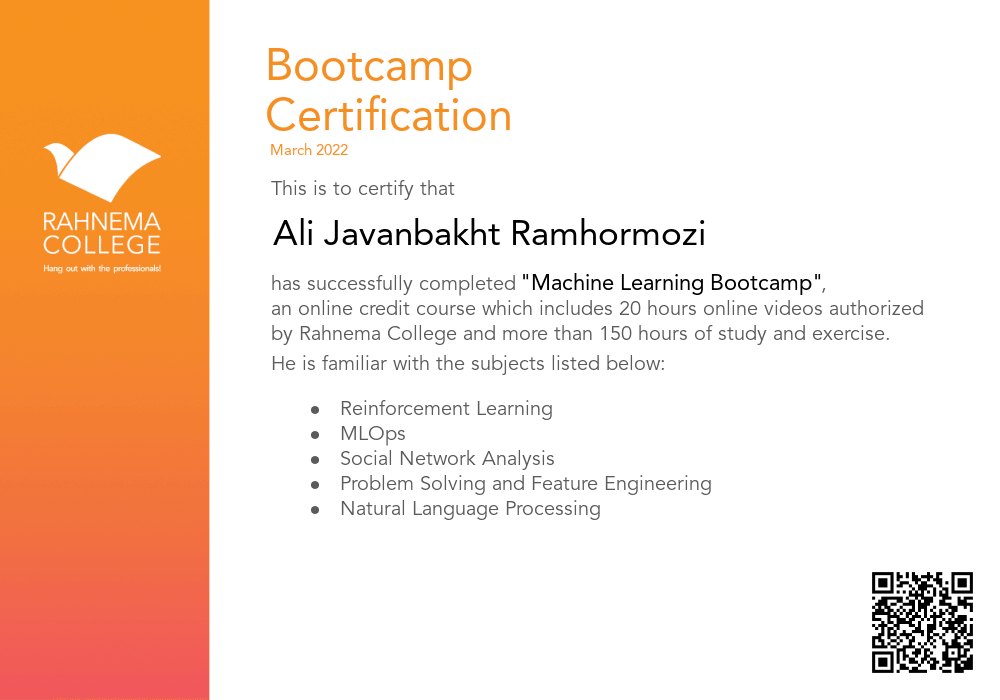 RAHNEMA COLLEGE
Hang out with the professionals!

Bootcamp Certification
March 2022

This is to certify that

Ali Javanbakht Ramhormozi

has successfully completed "Machine Learning Bootcamp", an online credit course which includes 20 hours online videos authorized by Rahnema College and more than 150 hours of study and exercise.
He is familiar with the subjects listed below:

- Reinforcement Learning
- MLOps
- Social Network Analysis
- Problem Solving and Feature Engineering
- Natural Language Processing